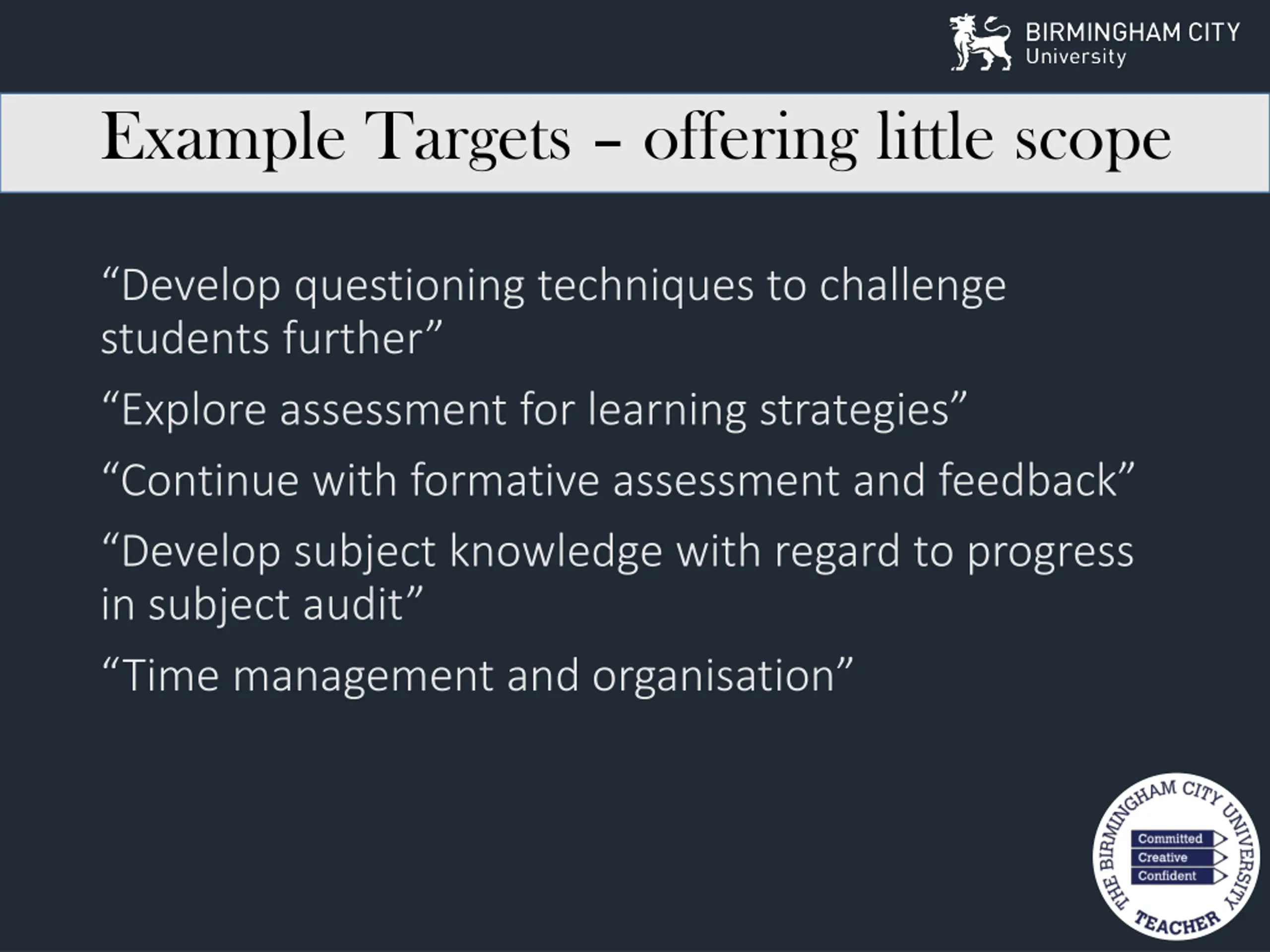 BIRMINGHAM CITY
University

Example Targets – offering little scope

“Develop questioning techniques to challenge students further”

“Explore assessment for learning strategies”

“Continue with formative assessment and feedback”

“Develop subject knowledge with regard to progress in subject audit”

“Time management and organisation”

THE BIRMINGHAM CITY UNIVERSITY TEACHER
Committed
Creative
Confident